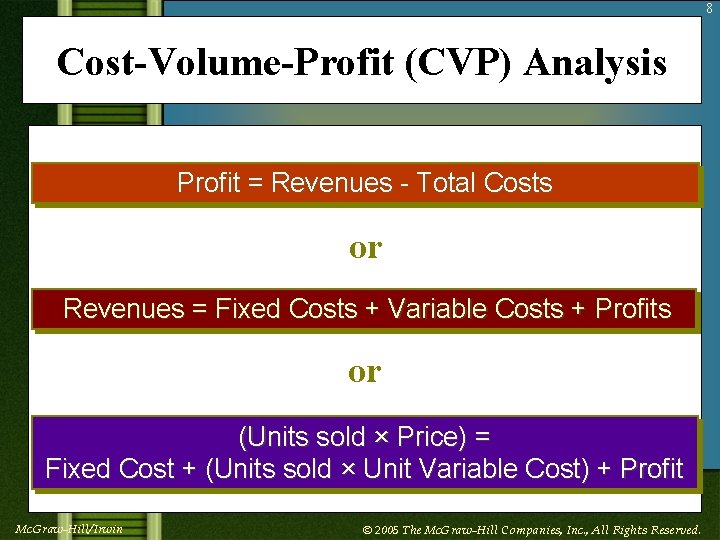 8

Cost-Volume-Profit (CVP) Analysis

Profit = Revenues - Total Costs

or

Revenues = Fixed Costs + Variable Costs + Profits

or

(Units sold × Price) =
Fixed Cost + (Units sold × Unit Variable Cost) + Profit

McGraw-Hill/Irwin

© 2005 The McGraw-Hill Companies, Inc., All Rights Reserved.